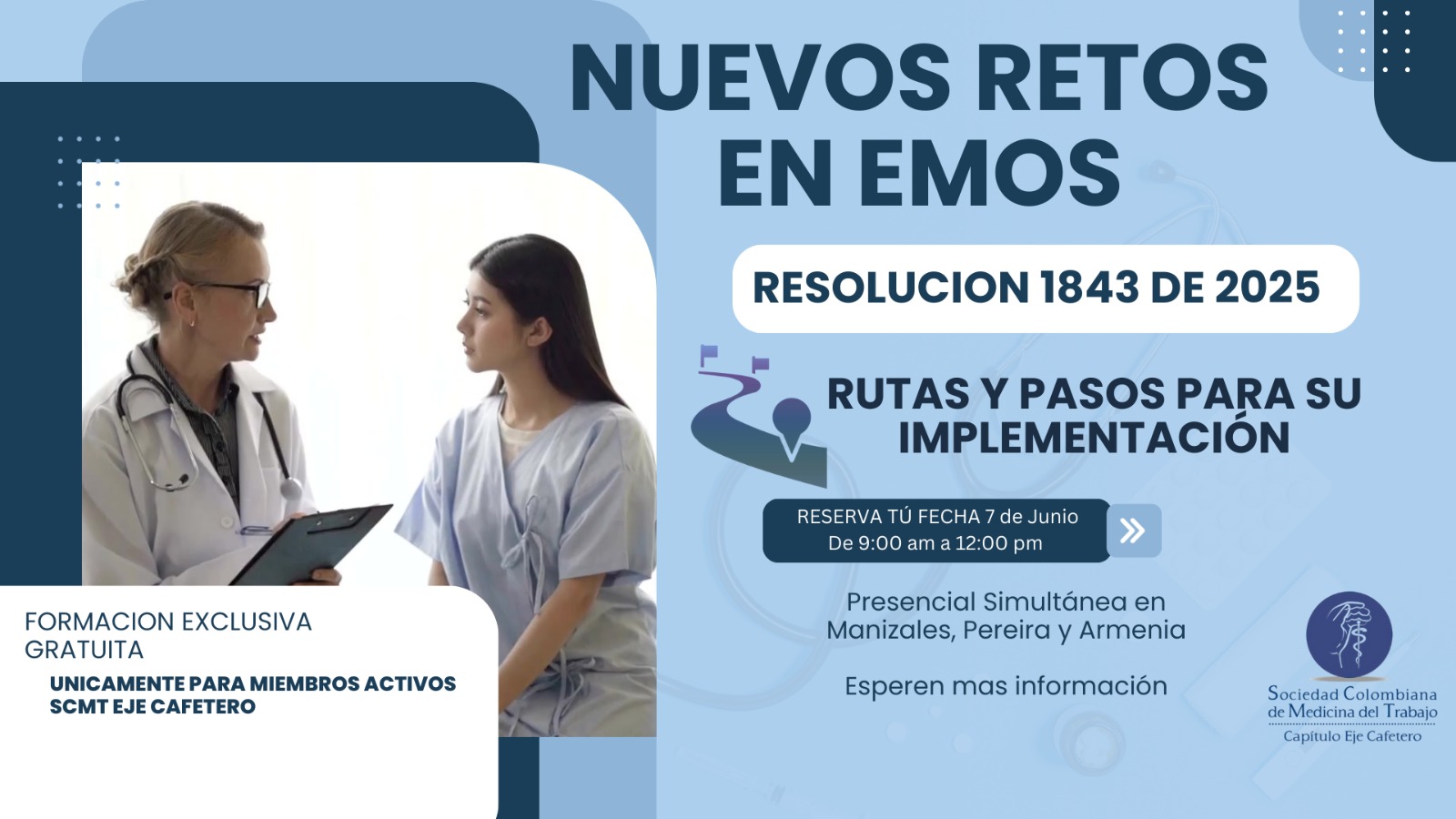 NUEVOS RETOS EN EMOS

RESOLUCION 1843 DE 2025

RUTAS Y PASOS PARA SU IMPLEMENTACIÓN

RESERVA TÚ FECHA 7 de Junio
De 9:00 am a 12:00 pm

Presencial Simultánea en Manizales, Pereira y Armenia

Esperen mas información

FORMACION EXCLUSIVA GRATUITA

UNICAMENTE PARA MIEMBROS ACTIVOS SCMT EJE CAFETERO

Sociedad Colombiana de Medicina del Trabajo
Capítulo Eje Cafetero